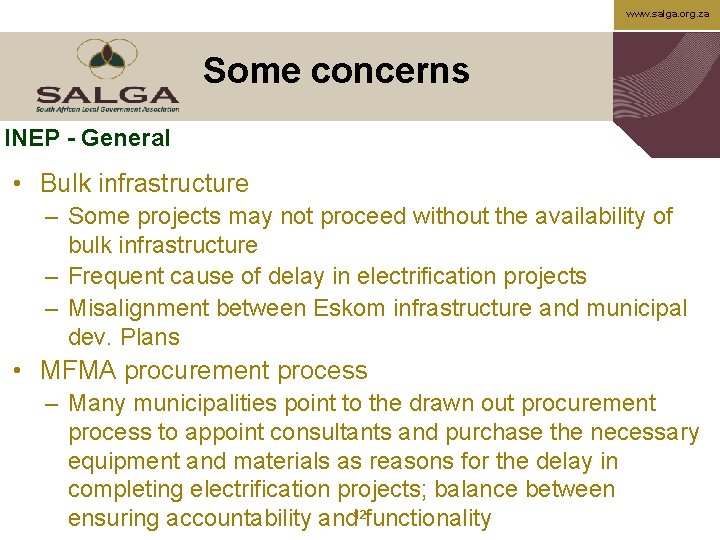 www.salga.org.za

SALGA
South African Local Government Association

Some concerns

INEP - General

• Bulk infrastructure
– Some projects may not proceed without the availability of bulk infrastructure
– Frequent cause of delay in electrification projects
– Misalignment between Eskom infrastructure and municipal dev. Plans
• MFMA procurement process
– Many municipalities point to the drawn out procurement process to appoint consultants and purchase the necessary equipment and materials as reasons for the delay in completing electrification projects; balance between ensuring accountability and functionality

12